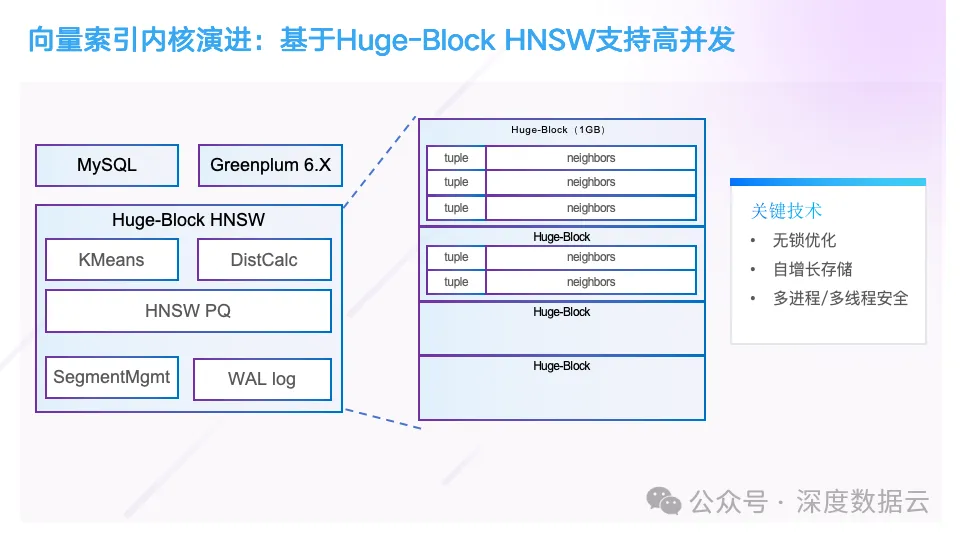 向量索引内核演进：基于Huge-Block HNSW支持高并发

MySQL

Greenplum 6.X

Huge-Block HNSW

KMeans

DistCalc

HNSW PQ

SegmentMgmt

WAL log

Huge-Block（1GB）

| tuple | neighbors |
|---|---|
| tuple | neighbors |
| tuple | neighbors |

Huge-Block

| tuple | neighbors |
|---|---|
| tuple | neighbors |

Huge-Block

Huge-Block

关键技术

• 无锁优化

• 自增长存储

• 多进程/多线程安全

公众号 · 深度数据云